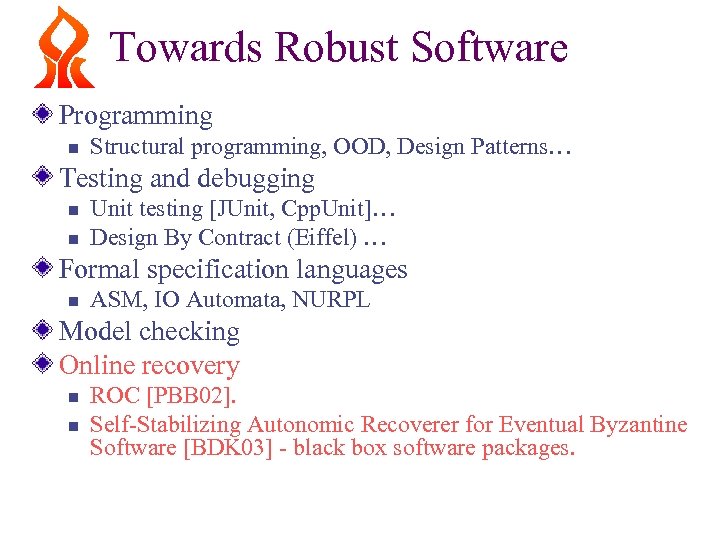 Towards Robust Software

Programming

Structural programming, OOD, Design Patterns…

Testing and debugging

Unit testing [JUnit, CppUnit]…

Design By Contract (Eiffel) …

Formal specification languages

ASM, IO Automata, NURPL

Model checking

Online recovery

ROC [PBB02].

Self-Stabilizing Autonomic Recoverer for Eventual Byzantine Software [BDK03] - black box software packages.